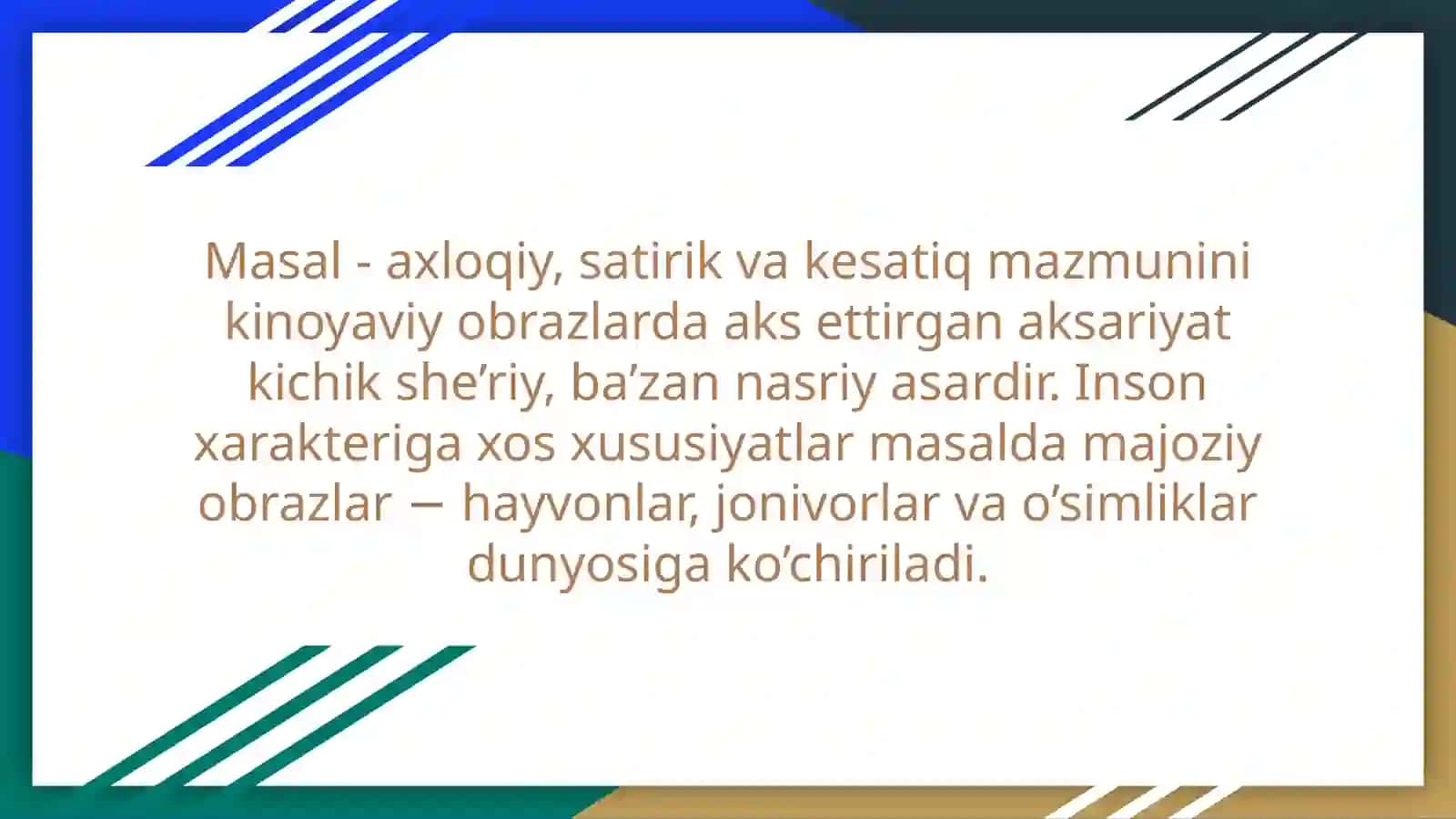 Masal - axloqiy, satirik va kesatiq mazmunini kinoyaviy obrazlarda aks ettirgan aksariyat kichik she’riy, ba’zan nasriy asardir. Inson xarakteriga xos xususiyatlar masalda majoziy obrazlar − hayvonlar, jonivorlar va o’simliklar dunyosiga ko’chiriladi.